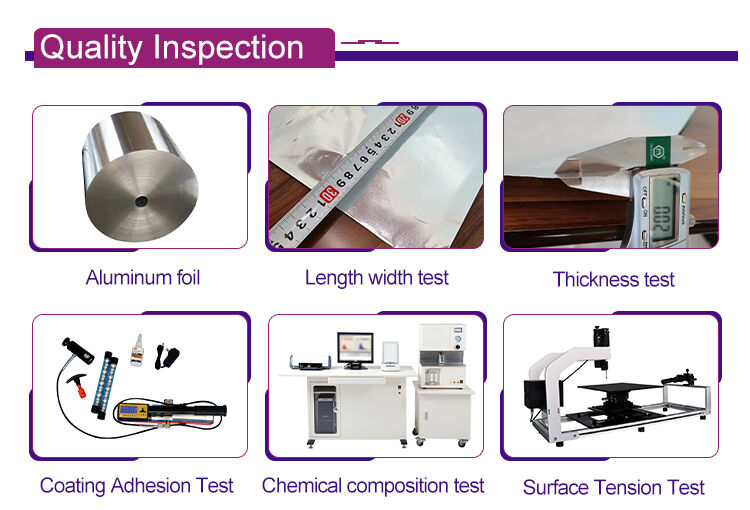 Quality Inspection

Aluminum foil

Length width test

Thickness test

Coating Adhesion Test

Chemical composition test

Surface Tension Test